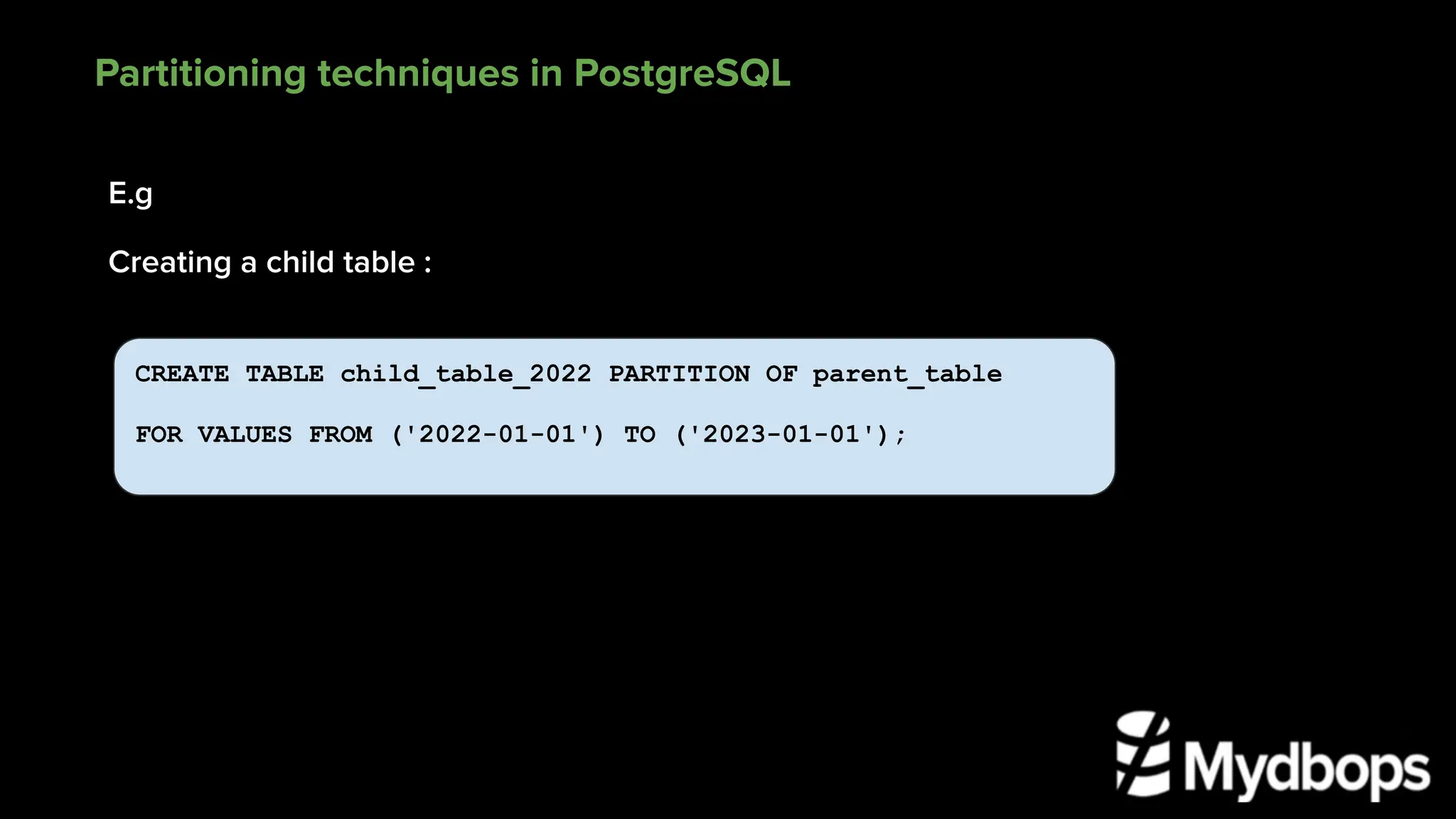 Partitioning techniques in PostgreSQL

E.g

Creating a child table :

CREATE TABLE child_table_2022 PARTITION OF parent_table

FOR VALUES FROM ('2022-01-01') TO ('2023-01-01');

Mydbops